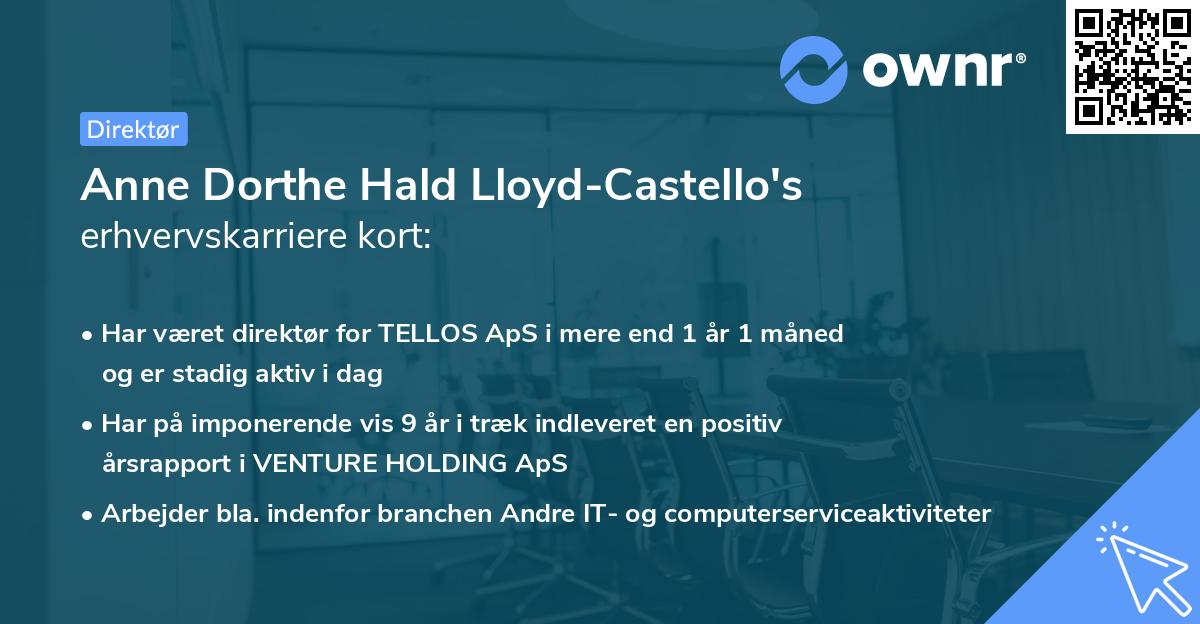 ownr®

Direktør

Anne Dorthe Hald Lloyd-Castello's
erhvervskarriere kort:

• Har været direktør for TELLOS ApS i mere end 1 år 1 måned og er stadig aktiv i dag

• Har på imponerende vis 9 år i træk indleveret en positiv årsrapport i VENTURE HOLDING ApS

• Arbejder bla. indenfor branchen Andre IT- og computerserviceaktiviteter